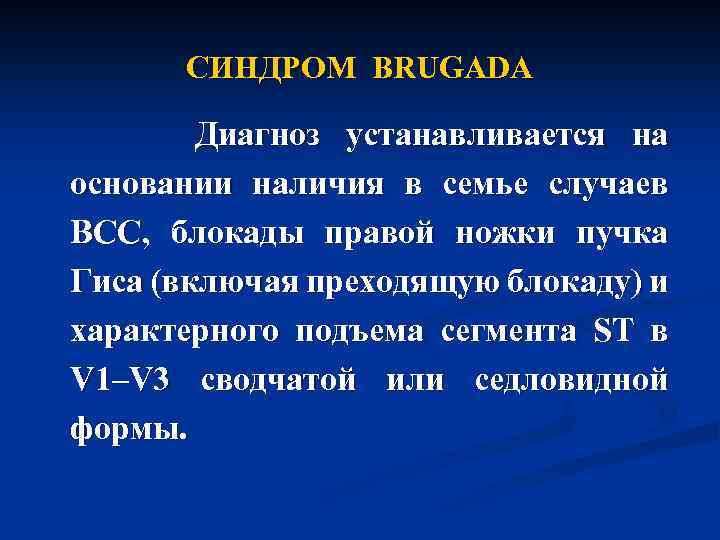 СИНДРОМ BRUGADA

Диагноз устанавливается на основании наличия в семье случаев ВСС, блокады правой ножки пучка Гиса (включая преходящую блокаду) и характерного подъема сегмента ST в V1–V3 сводчатой или седловидной формы.